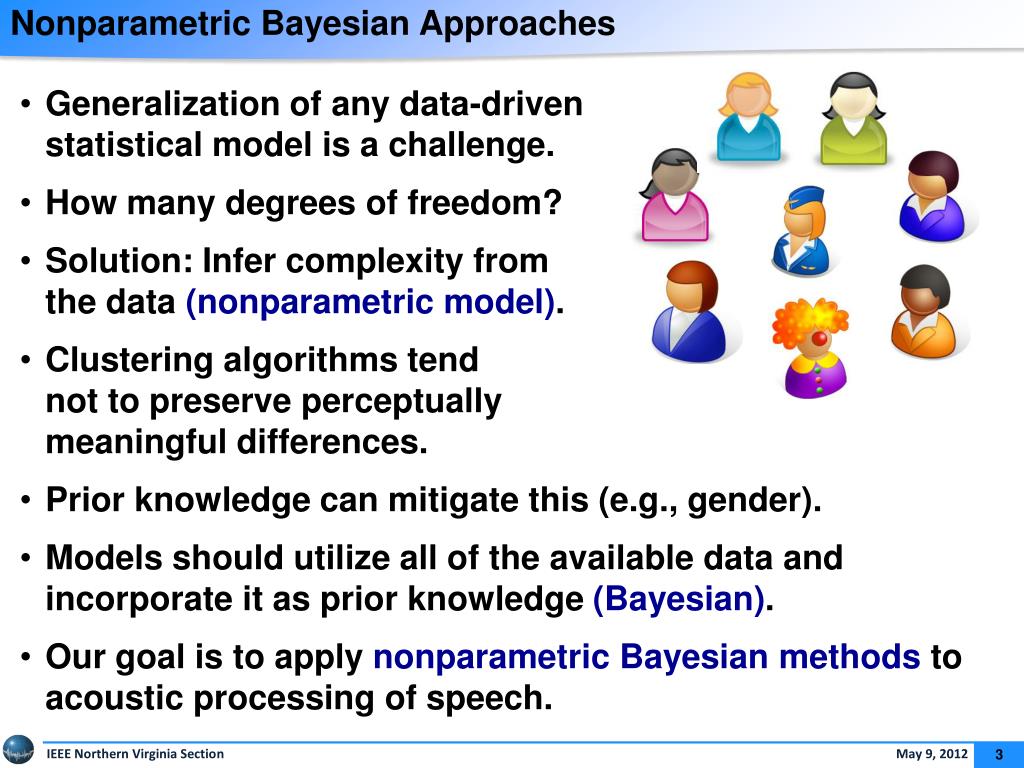 Nonparametric Bayesian Approaches

• Generalization of any data-driven statistical model is a challenge.

• How many degrees of freedom?

• Solution: Infer complexity from the data (nonparametric model).

• Clustering algorithms tend not to preserve perceptually meaningful differences.

• Prior knowledge can mitigate this (e.g., gender).

• Models should utilize all of the available data and incorporate it as prior knowledge (Bayesian).

• Our goal is to apply nonparametric Bayesian methods to acoustic processing of speech.

IEEE Northern Virginia Section

May 9, 2012

3